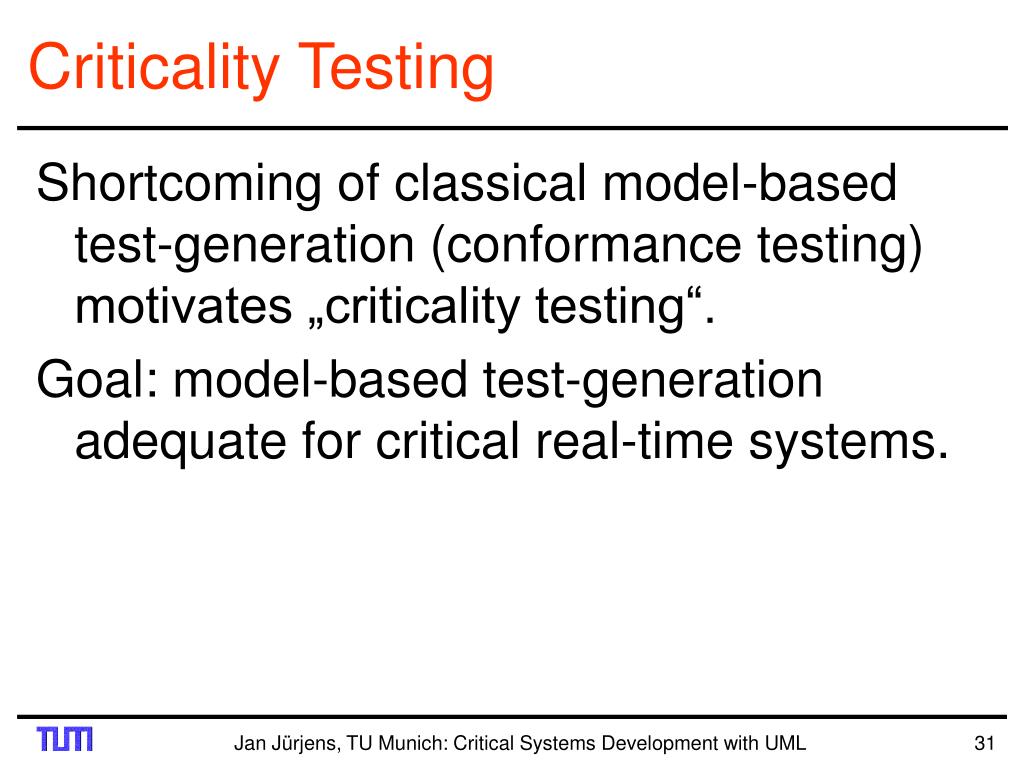 Criticality Testing

Shortcoming of classical model-based test-generation (conformance testing) motivates „criticality testing“.

Goal: model-based test-generation adequate for critical real-time systems.

TUM

Jan Jürjens, TU Munich: Critical Systems Development with UML

31